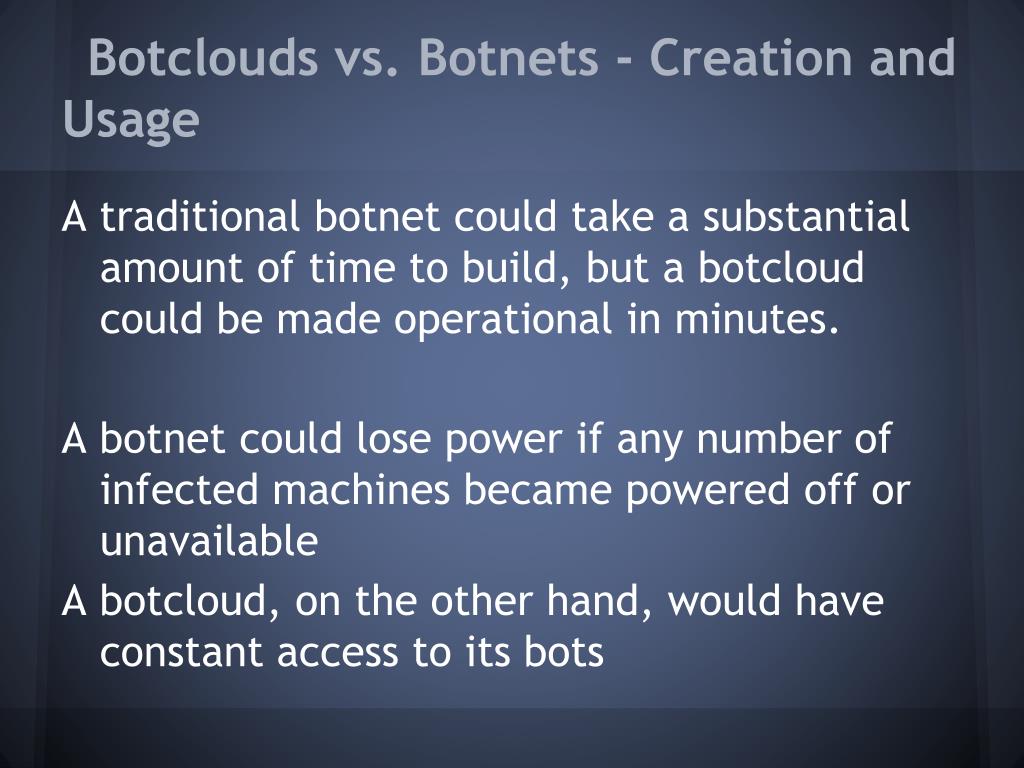 Botclouds vs. Botnets - Creation and Usage

A traditional botnet could take a substantial amount of time to build, but a botcloud could be made operational in minutes.

A botnet could lose power if any number of infected machines became powered off or unavailable

A botcloud, on the other hand, would have constant access to its bots